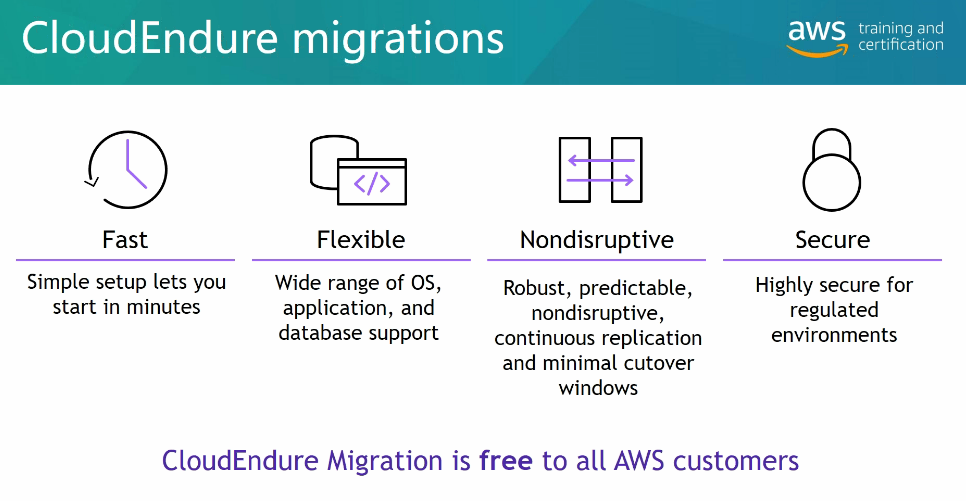 CloudEndure migrations

aws training and certification

</>

Fast

Simple setup lets you start in minutes

Flexible

Wide range of OS, application, and database support

Nondisruptive

Robust, predictable, nondisruptive, continuous replication and minimal cutover windows

Secure

Highly secure for regulated environments

CloudEndure Migration is free to all AWS customers